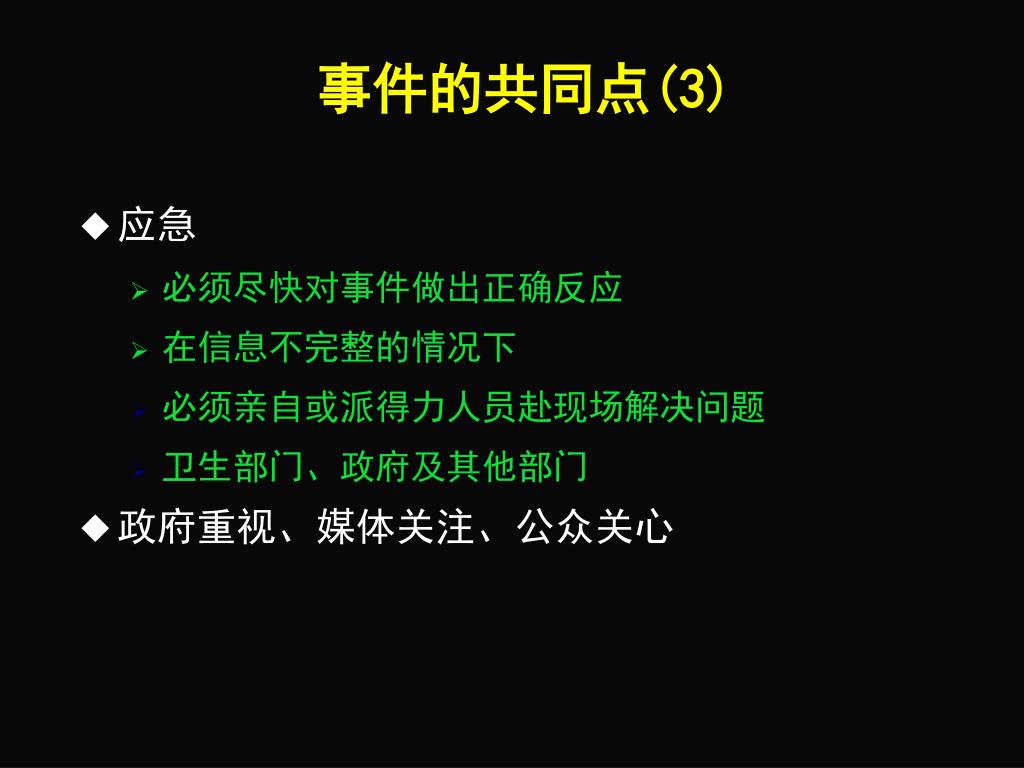 事件的共同点(3)

◆ 应急

➢ 必须尽快对事件做出正确反应

➢ 在信息不完整的情况下

➢ 必须亲自或派得力人员赴现场解决问题

➢ 卫生部门、政府及其他部门

◆ 政府重视、媒体关注、公众关心